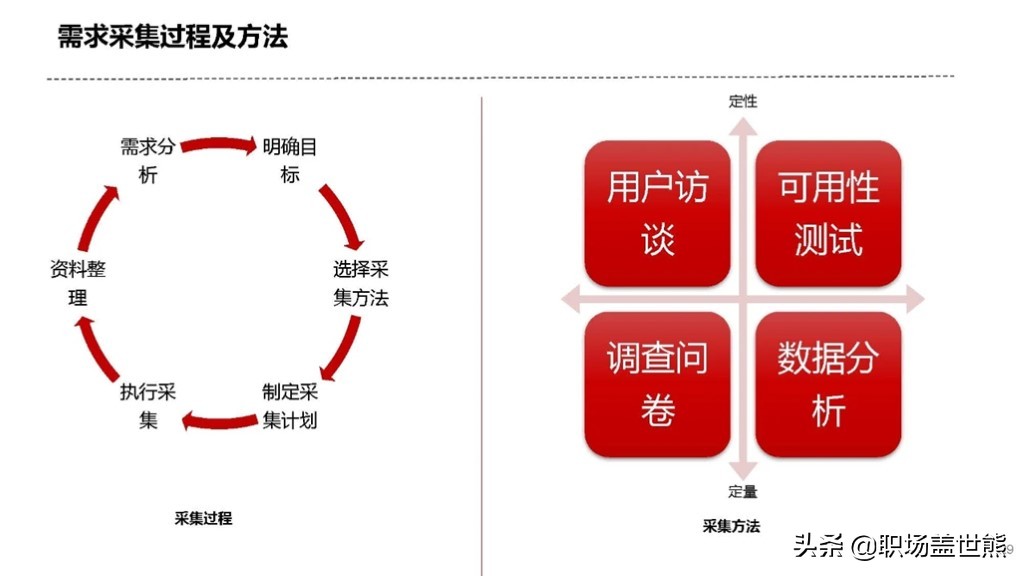 需求采集过程及方法

需求分析

明确目标

选择采集方法

制定采集计划

执行采集

资料整理

采集过程

定性

用户访谈

可用性测试

调查问卷

数据分析

定量

采集方法

头条 @职场盖世熊